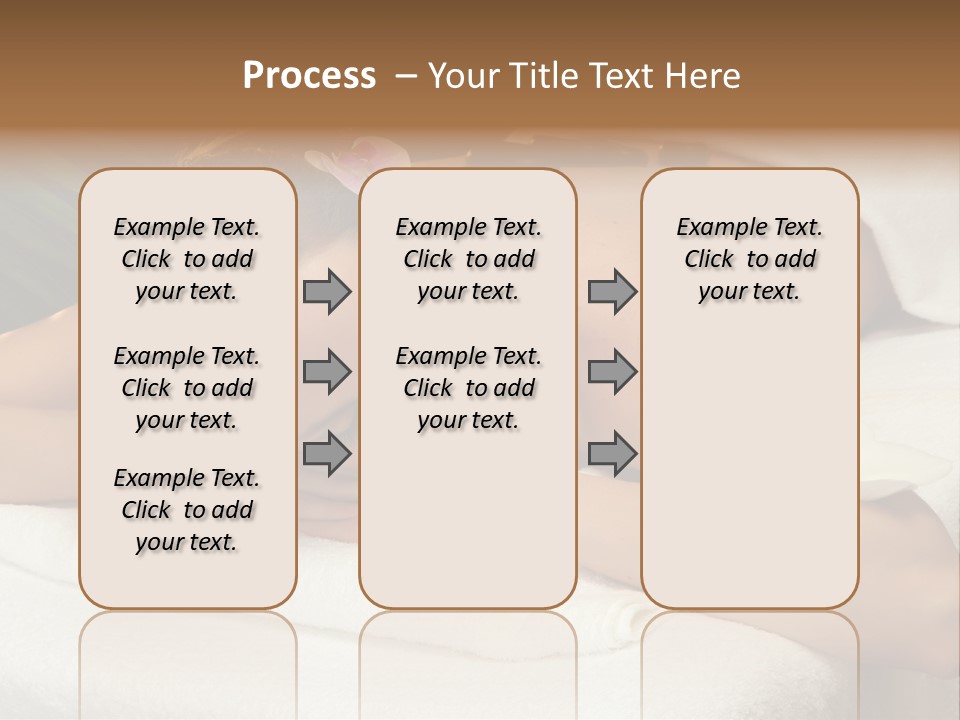 Process – Your Title Text Here

Example Text. Click to add your text.

Example Text. Click to add your text.

Example Text. Click to add your text.

Example Text. Click to add your text.

Example Text. Click to add your text.

Example Text. Click to add your text.